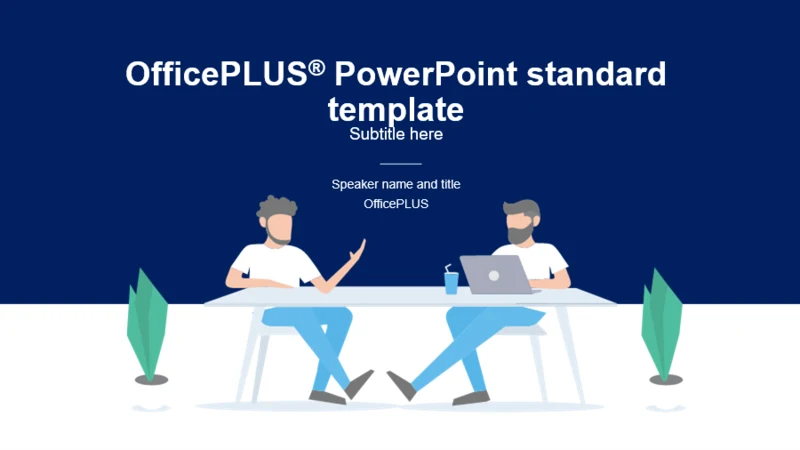 OfficePLUS® PowerPoint standard template

Subtitle here

Speaker name and title

OfficePLUS